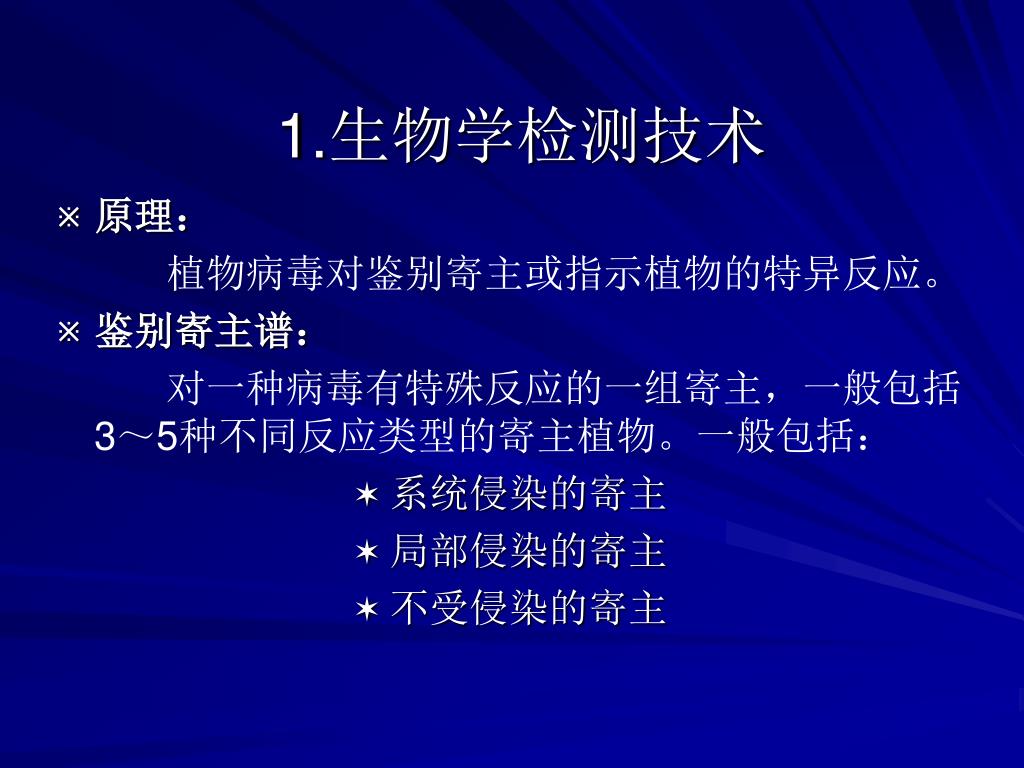 1.生物学检测技术

※ 原理：

植物病毒对鉴别寄主或指示植物的特异反应。

※ 鉴别寄主谱：

对一种病毒有特殊反应的一组寄主，一般包括3～5种不同反应类型的寄主植物。一般包括：

✶ 系统侵染的寄主

✶ 局部侵染的寄主

✶ 不受侵染的寄主